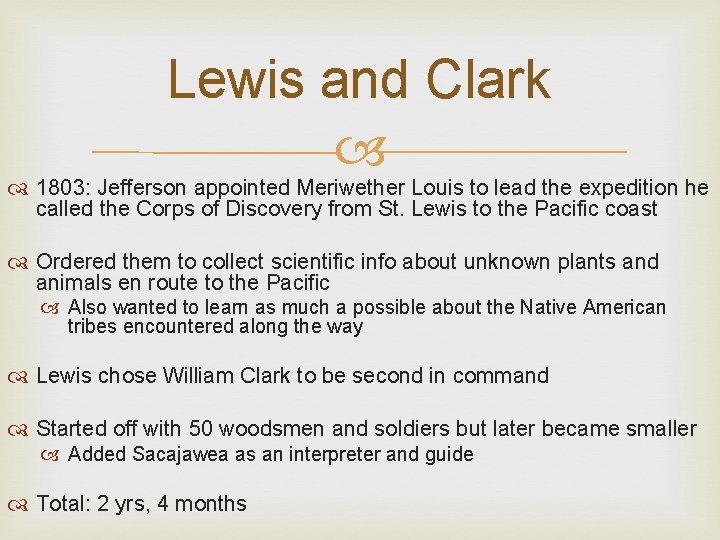 Lewis and Clark

1803: Jefferson appointed Meriwether Louis to lead the expedition he called the Corps of Discovery from St. Lewis to the Pacific coast

Ordered them to collect scientific info about unknown plants and animals en route to the Pacific

Also wanted to learn as much a possible about the Native American tribes encountered along the way

Lewis chose William Clark to be second in command

Started off with 50 woodsmen and soldiers but later became smaller

Added Sacajawea as an interpreter and guide

Total: 2 yrs, 4 months